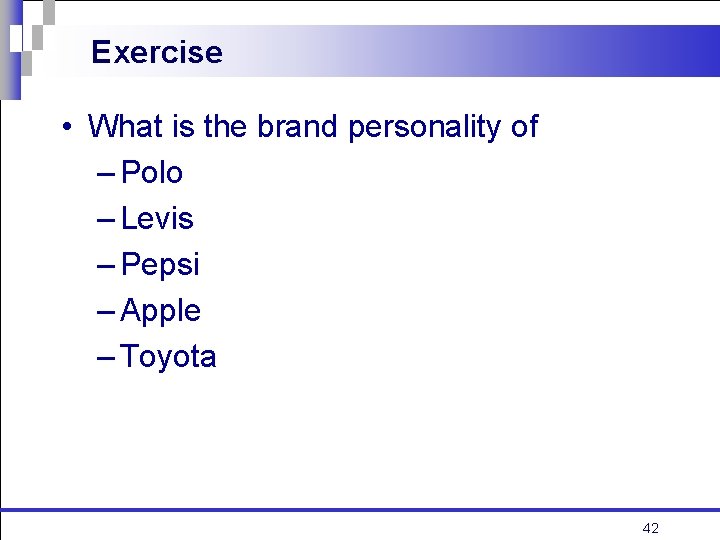 Exercise

• What is the brand personality of
– Polo
– Levis
– Pepsi
– Apple
– Toyota

42